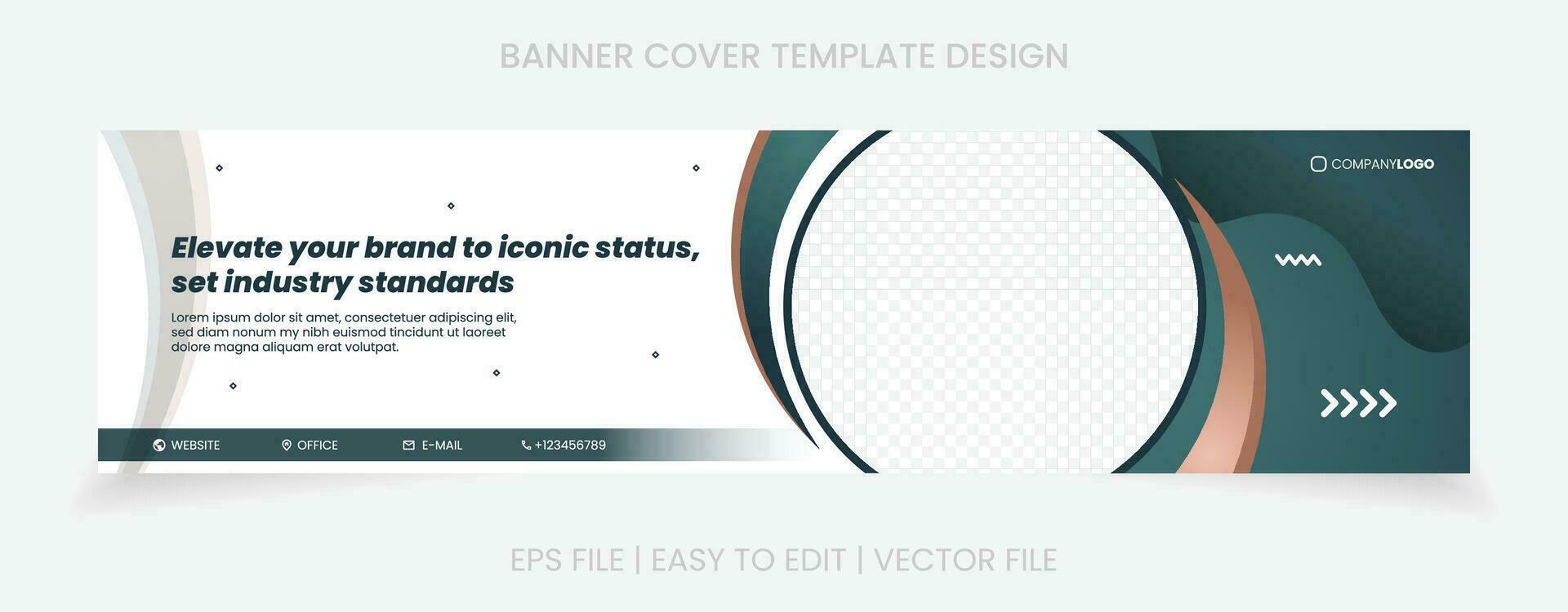 BANNER COVER TEMPLATE DESIGN

COMPANYLOGO

Elevate your brand to iconic status, set industry standards

Lorem ipsum dolor sit amet, consectetuer adipiscing elit, sed diam nonum my nibh euismod tincidunt ut laoreet dolore magna aliquam erat volutpat.

WEBSITE OFFICE E-MAIL +123456789

EPS FILE | EASY TO EDIT | VECTOR FILE